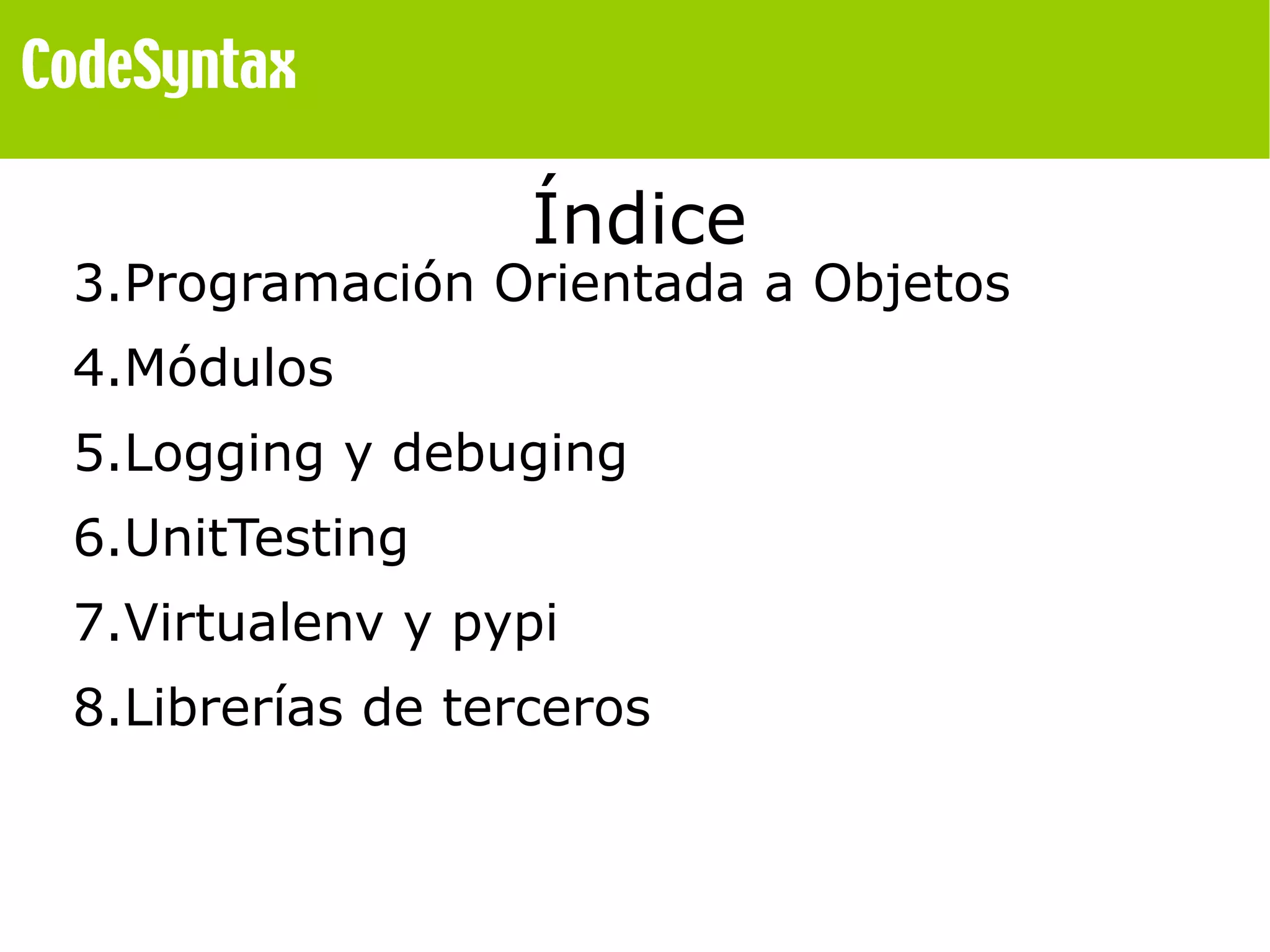 CodeSyntax

Índice

3.Programación Orientada a Objetos

4.Módulos

5.Logging y debuging

6.UnitTesting

7.Virtualenv y pypi

8.Librerías de terceros